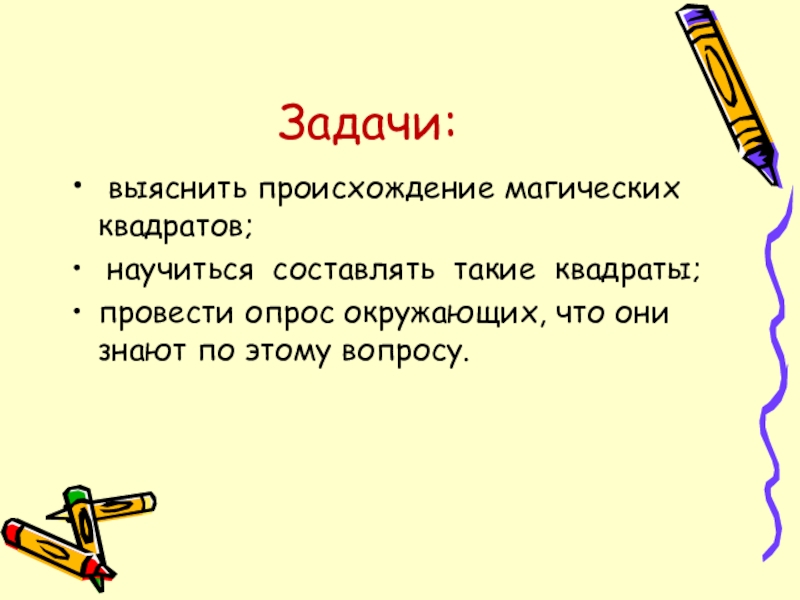 Задачи:

• выяснить происхождение магических квадратов;

• научиться составлять такие квадраты;

• провести опрос окружающих, что они знают по этому вопросу.